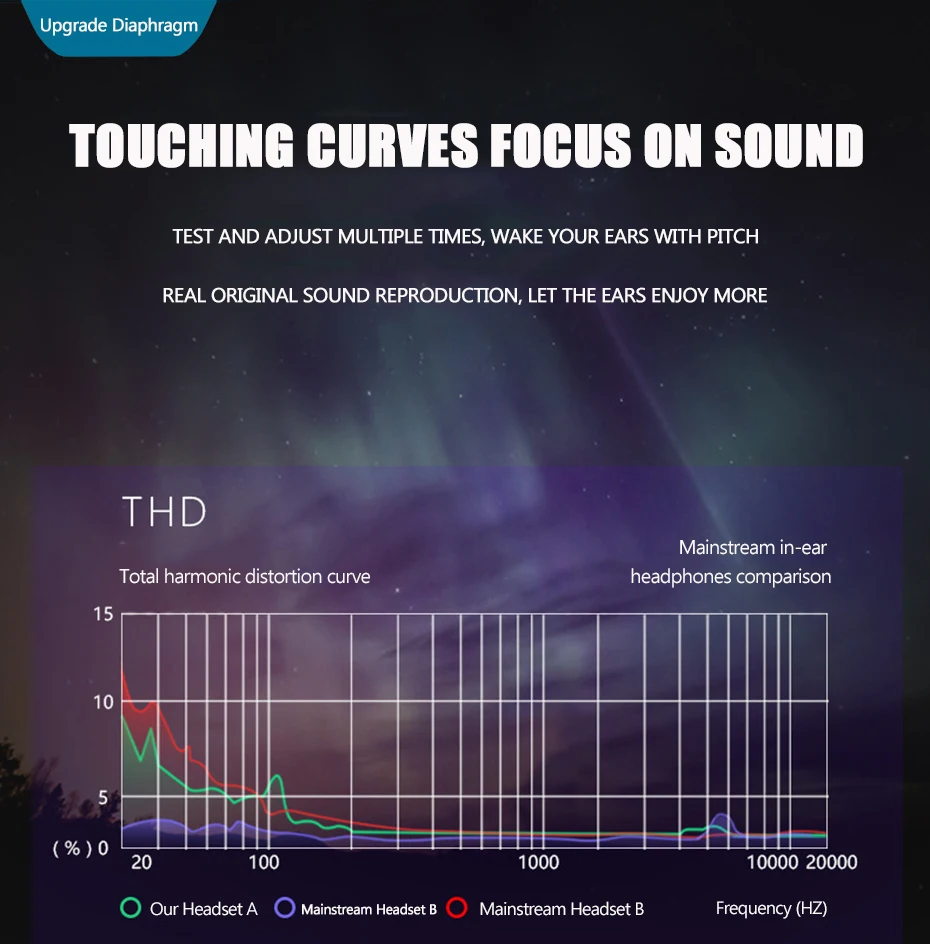 Upgrade Diaphragm

TOUCHING CURVES FOCUS ON SOUND

TEST AND ADJUST MULTIPLE TIMES, WAKE YOUR EARS WITH PITCH

REAL ORIGINAL SOUND REPRODUCTION, LET THE EARS ENJOY MORE

THD

Total harmonic distortion curve

Mainstream in-ear headphones comparison

15
10
5
( % ) 0

20
100
1000
10000 20000

Our Headset A
Mainstream Headset B
Mainstream Headset B

Frequency (HZ)